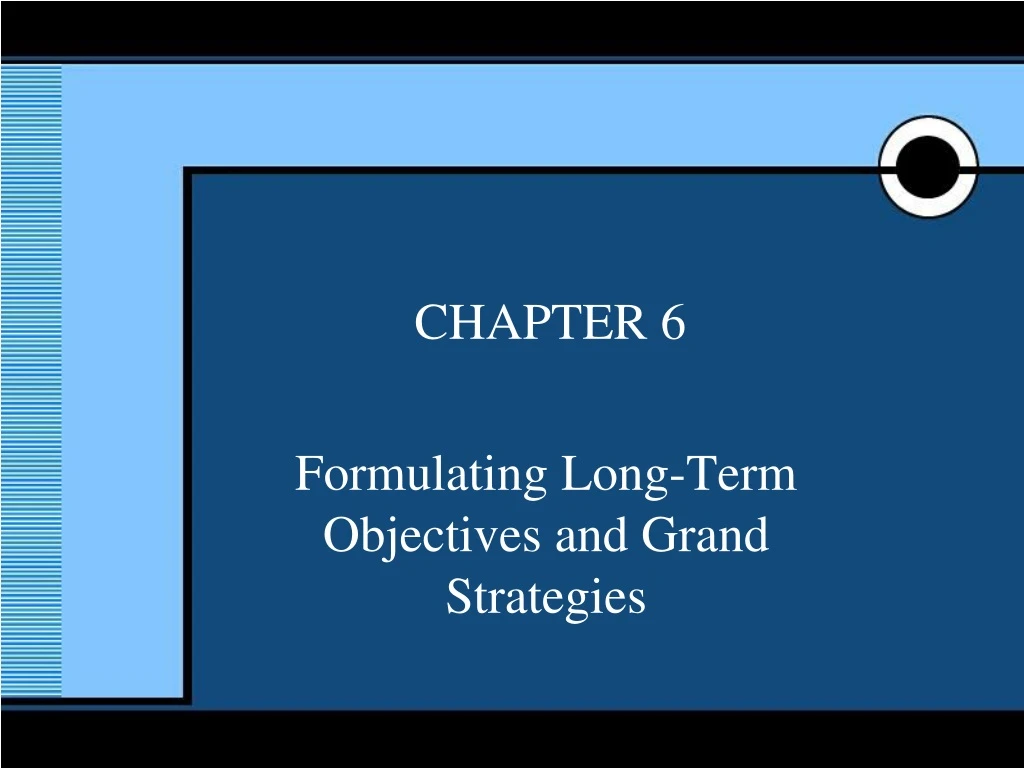 CHAPTER 6

Formulating Long-Term Objectives and Grand Strategies